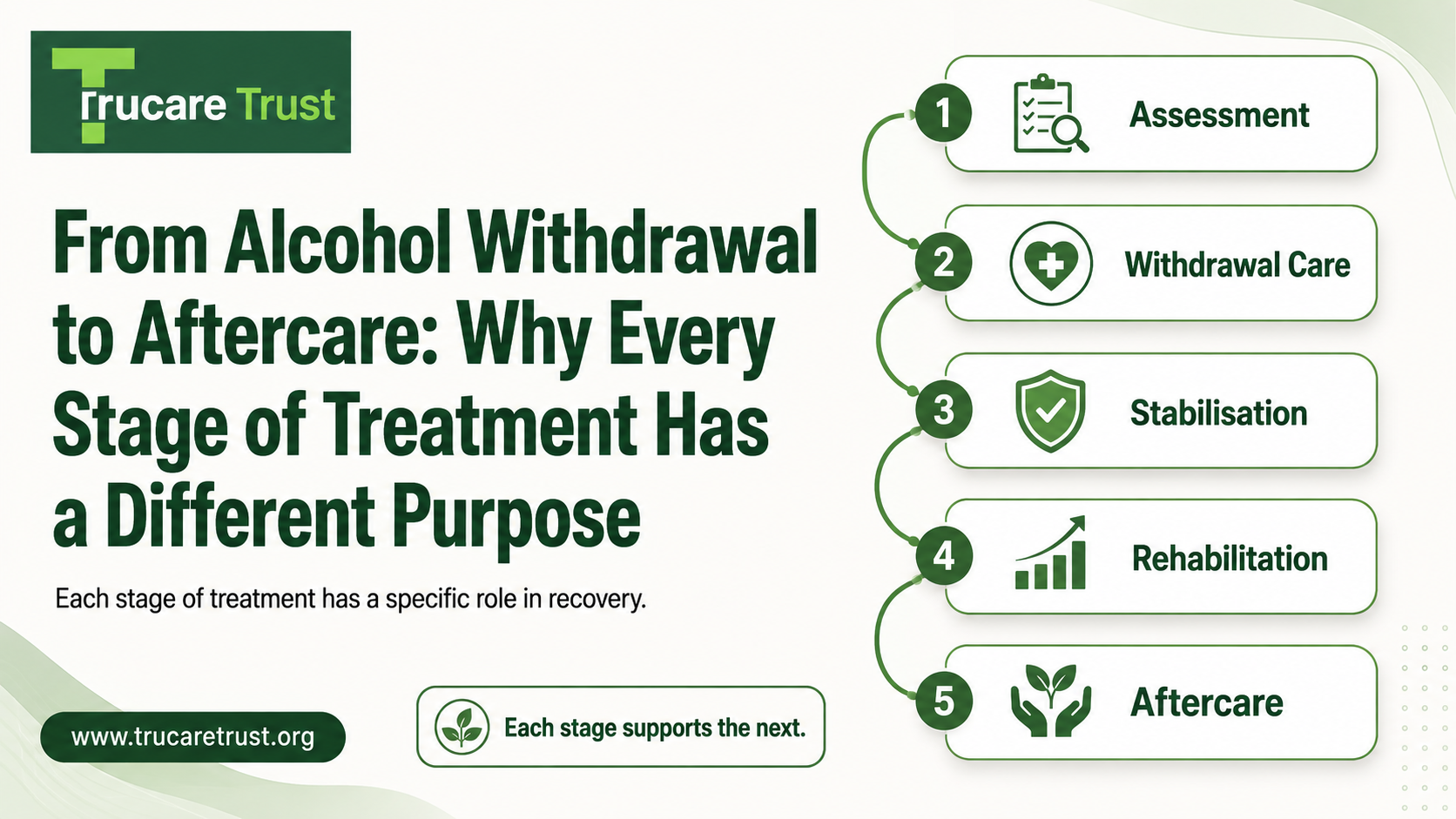 Trucare Trust

From Alcohol Withdrawal to Aftercare: Why Every Stage of Treatment Has a Different Purpose

Each stage of treatment has a specific role in recovery.

www.trucaretrust.org

Each stage supports the next.

1 Assessment

2 Withdrawal Care

3 Stabilisation

4 Rehabilitation

5 Aftercare